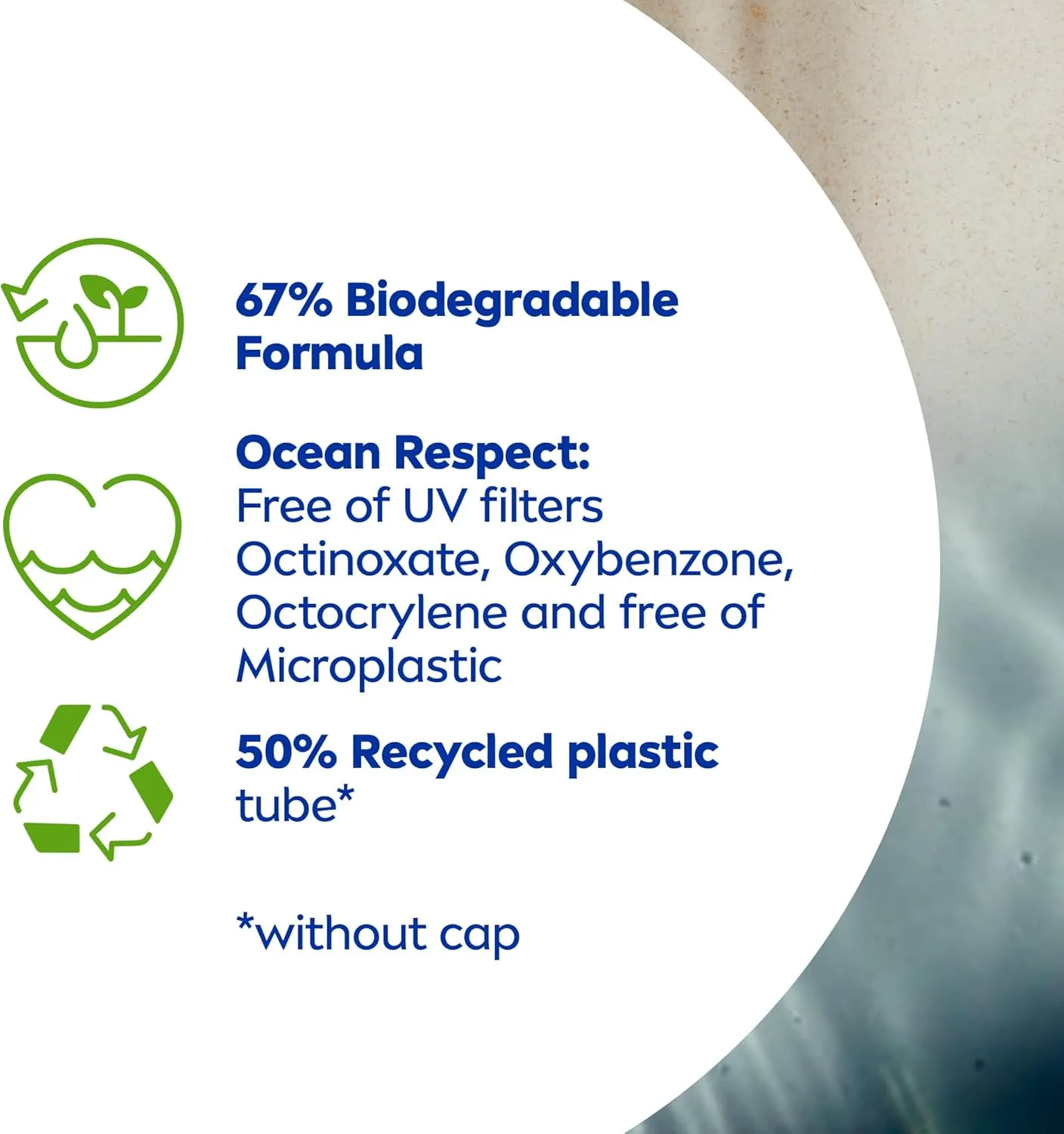 67% Biodegradable Formula

Ocean Respect:
Free of UV filters Octinoxate, Oxybenzone, Octocrylene and free of Microplastic

50% Recycled plastic tube*

*without cap